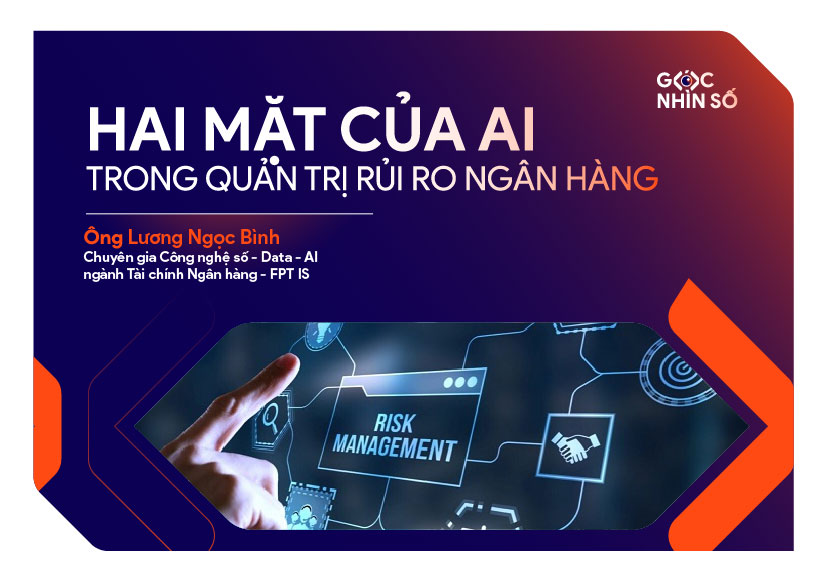 GÓC NHÌN SỐ

HAI MẶT CỦA AI
TRONG QUẢN TRỊ RỦI RO NGÂN HÀNG

Ông Lương Ngọc Bình
Chuyên gia Công nghệ số - Data - AI ngành Tài chính Ngân hàng - FPT IS

RISK MANAGEMENT